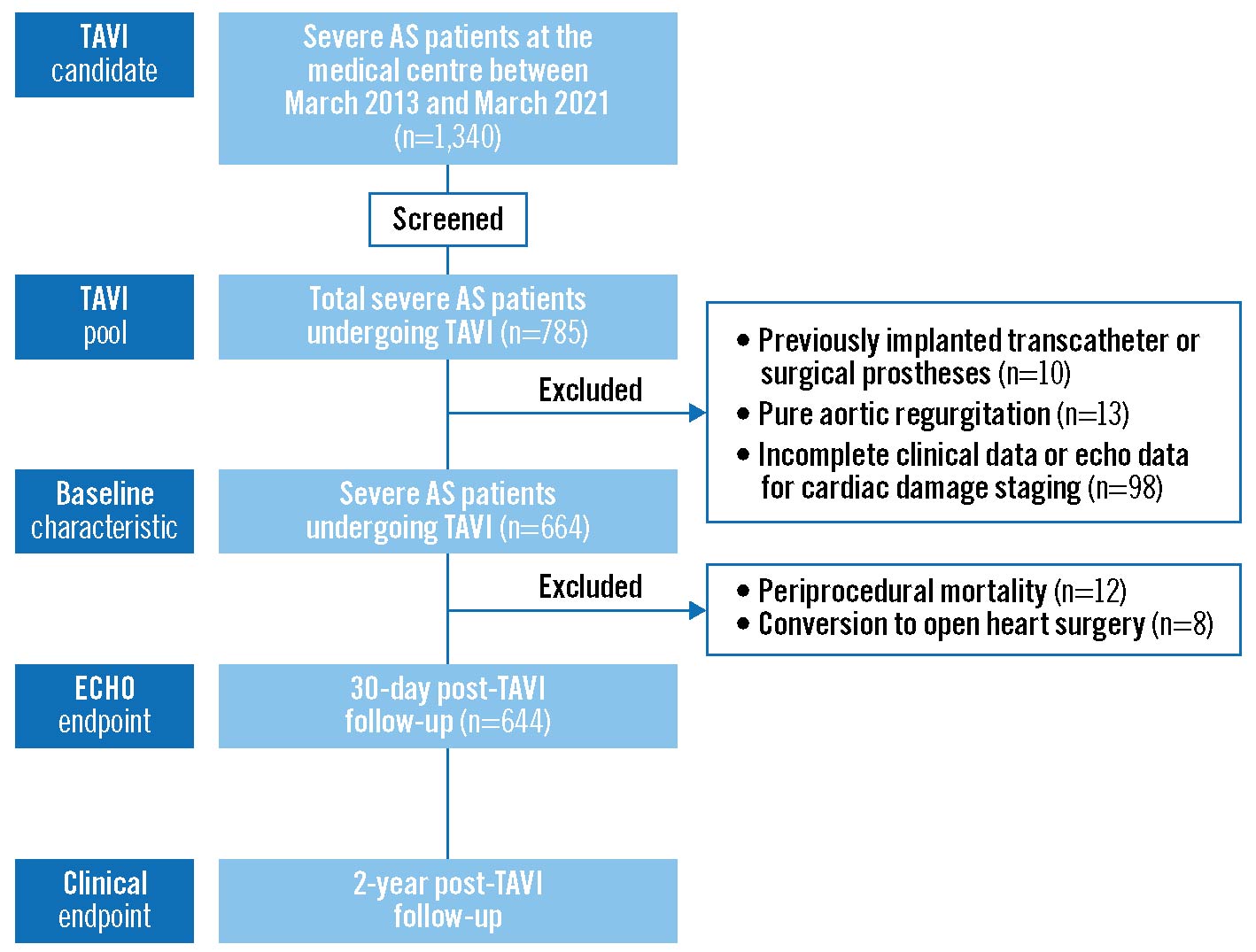 TAVI candidate

Severe AS patients at the medical centre between March 2013 and March 2021 (n=1,340)

Screened

TAVI pool

Total severe AS patients undergoing TAVI (n=785)

Excluded

• Previously implanted transcatheter or surgical prostheses (n=10)
• Pure aortic regurgitation (n=13)
• Incomplete clinical data or echo data for cardiac damage staging (n=98)

Baseline characteristic

Severe AS patients undergoing TAVI (n=664)

Excluded

• Periprocedural mortality (n=12)
• Conversion to open heart surgery (n=8)

ECHO endpoint

30-day post-TAVI follow-up (n=644)

Clinical endpoint

2-year post-TAVI follow-up